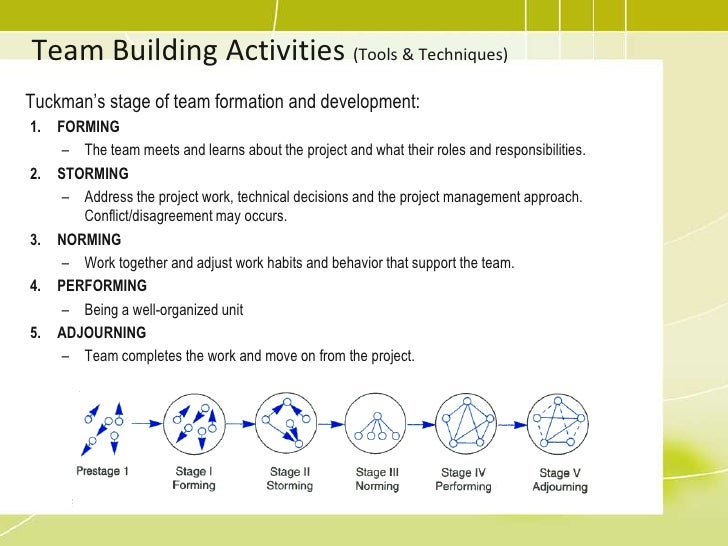 Team Building Activities (Tools & Techniques)

Tuckman's stage of team formation and development:

1. FORMING
– The team meets and learns about the project and what their roles and responsibilities.

2. STORMING
– Address the project work, technical decisions and the project management approach. Conflict/disagreement may occurs.

3. NORMING
– Work together and adjust work habits and behavior that support the team.

4. PERFORMING
– Being a well-organized unit

5. ADJOURNING
– Team completes the work and move on from the project.

Prestage 1

Stage I
Forming

Stage II
Storming

Stage III
Norming

Stage IV
Performing

Stage V
Adjourning